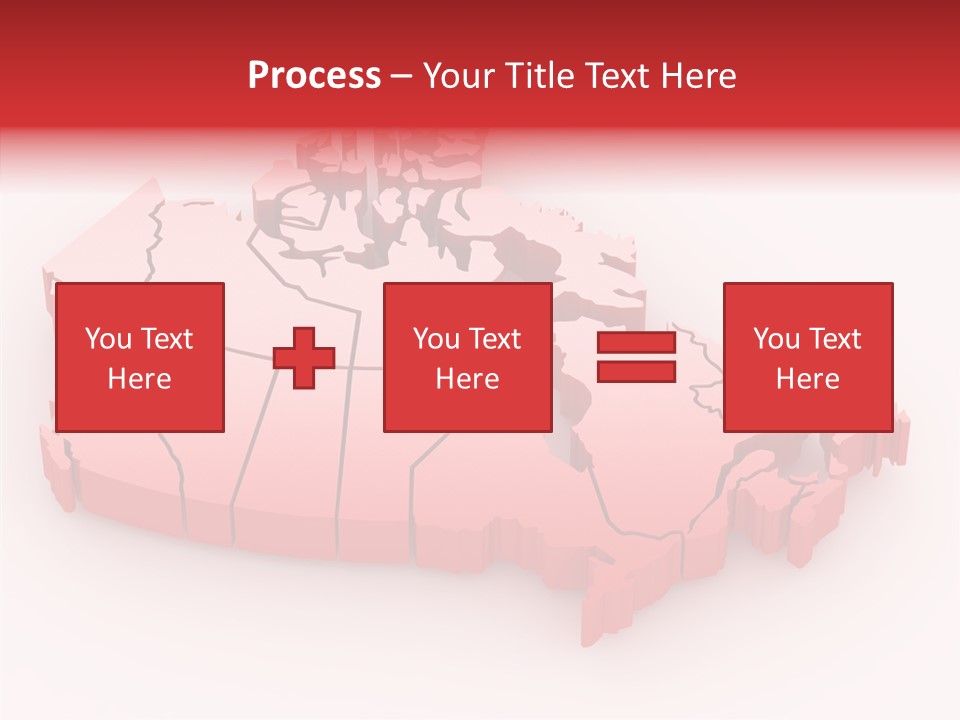 Process – Your Title Text Here

You Text Here

You Text Here

You Text Here